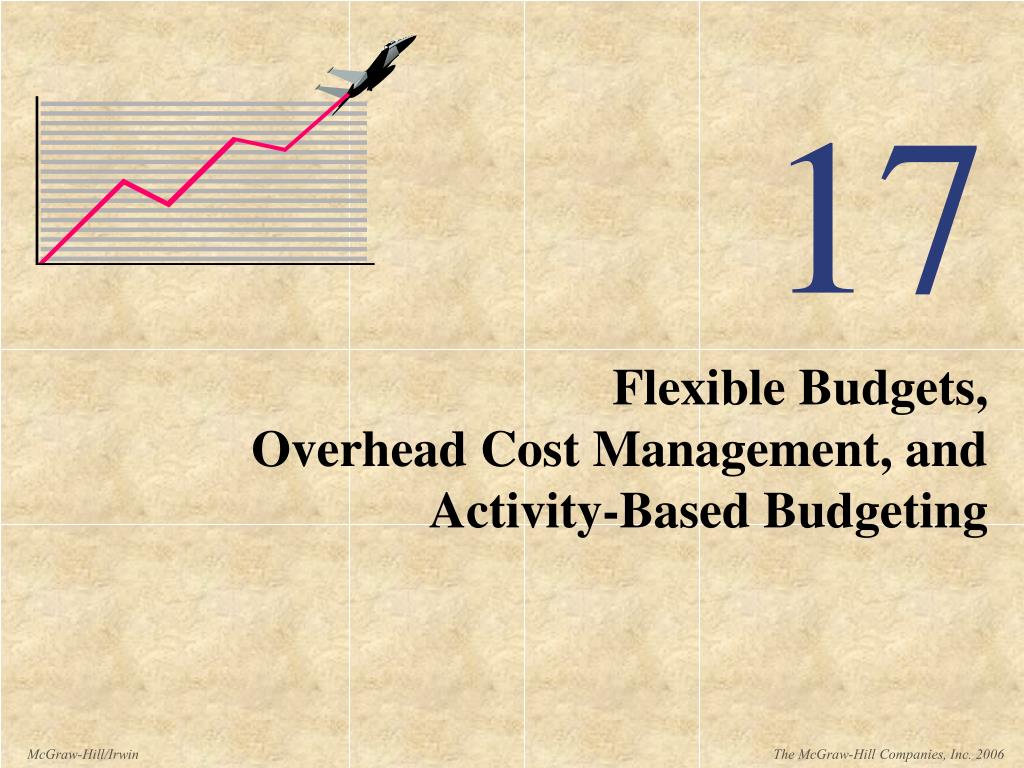 17

Flexible Budgets,
Overhead Cost Management, and
Activity-Based Budgeting

McGraw-Hill/Irwin

The McGraw-Hill Companies, Inc. 2006